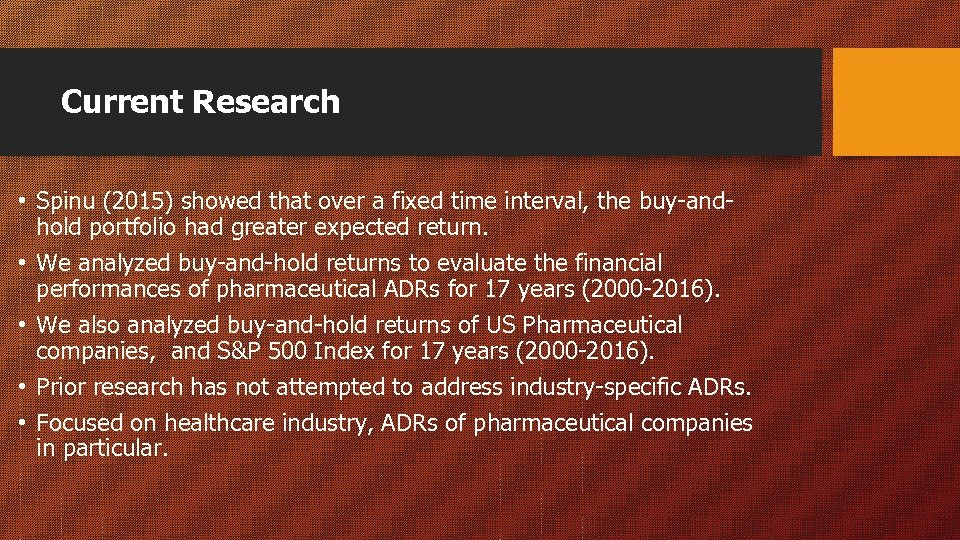 Current Research

• Spinu (2015) showed that over a fixed time interval, the buy-and-hold portfolio had greater expected return.
• We analyzed buy-and-hold returns to evaluate the financial performances of pharmaceutical ADRs for 17 years (2000-2016).
• We also analyzed buy-and-hold returns of US Pharmaceutical companies, and S&P 500 Index for 17 years (2000-2016).
• Prior research has not attempted to address industry-specific ADRs.
• Focused on healthcare industry, ADRs of pharmaceutical companies in particular.